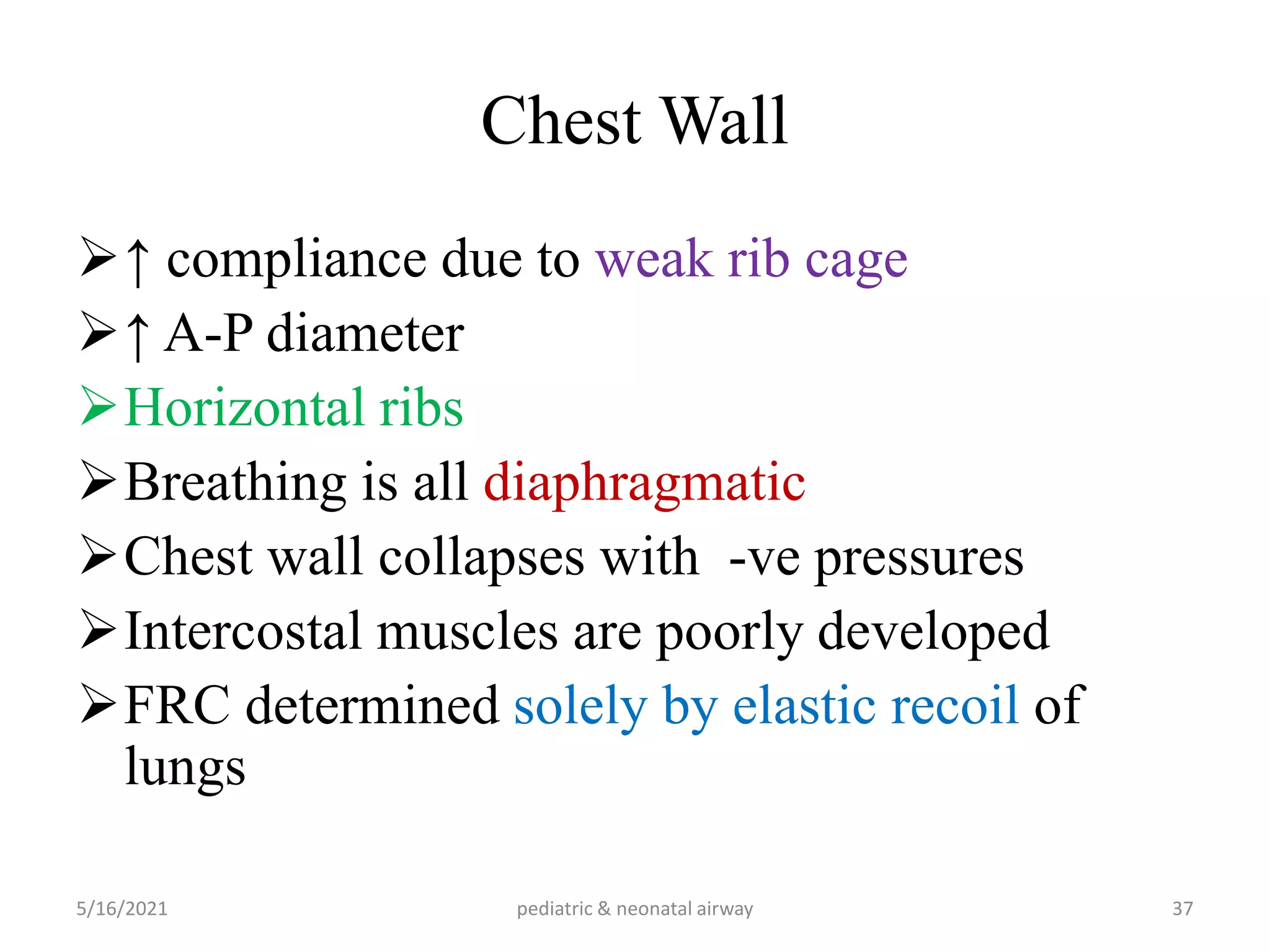 Chest Wall

➢↑ compliance due to weak rib cage
➢↑ A-P diameter
➢Horizontal ribs
➢Breathing is all diaphragmatic
➢Chest wall collapses with -ve pressures
➢Intercostal muscles are poorly developed
➢FRC determined solely by elastic recoil of lungs

5/16/2021 pediatric & neonatal airway 37